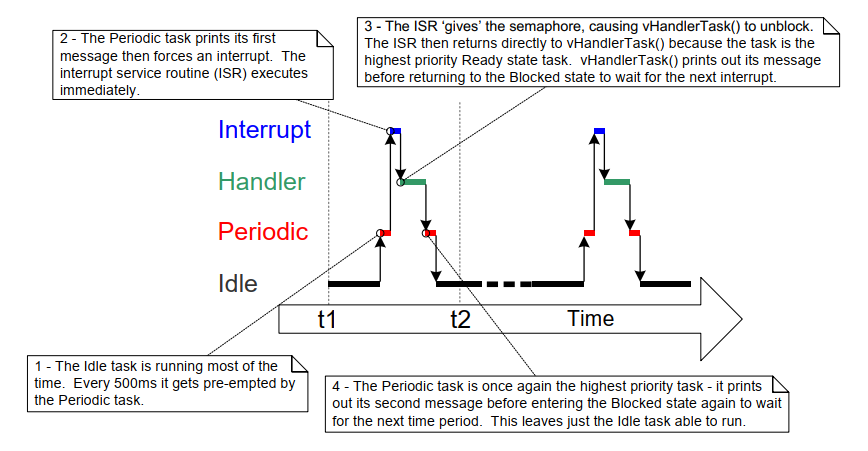 2 - The Periodic task prints its first message then forces an interrupt. The interrupt service routine (ISR) executes immediately.

3 - The ISR 'gives' the semaphore, causing vHandlerTask() to unblock. The ISR then returns directly to vHandlerTask() because the task is the highest priority Ready state task. vHandlerTask() prints out its message before returning to the Blocked state to wait for the next interrupt.

Interrupt

Handler

Periodic

Idle

t1

t2

Time

1 - The Idle task is running most of the time. Every 500ms it gets pre-empted by the Periodic task.

4 - The Periodic task is once again the highest priority task - it prints out its second message before entering the Blocked state again to wait for the next time period. This leaves just the Idle task able to run.